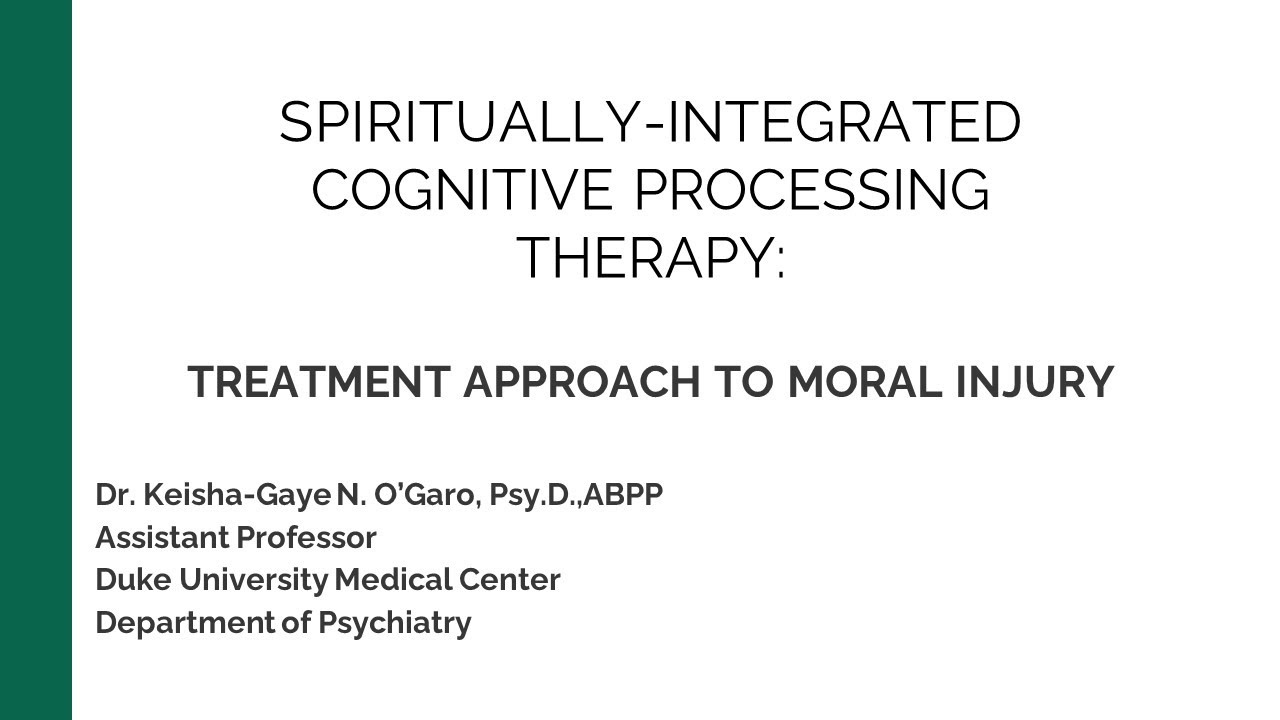 SPIRITUALLY-INTEGRATED COGNITIVE PROCESSING THERAPY:

TREATMENT APPROACH TO MORAL INJURY

Dr. Keisha-Gaye N. O'Garo, Psy.D.,ABPP
Assistant Professor
Duke University Medical Center
Department of Psychiatry